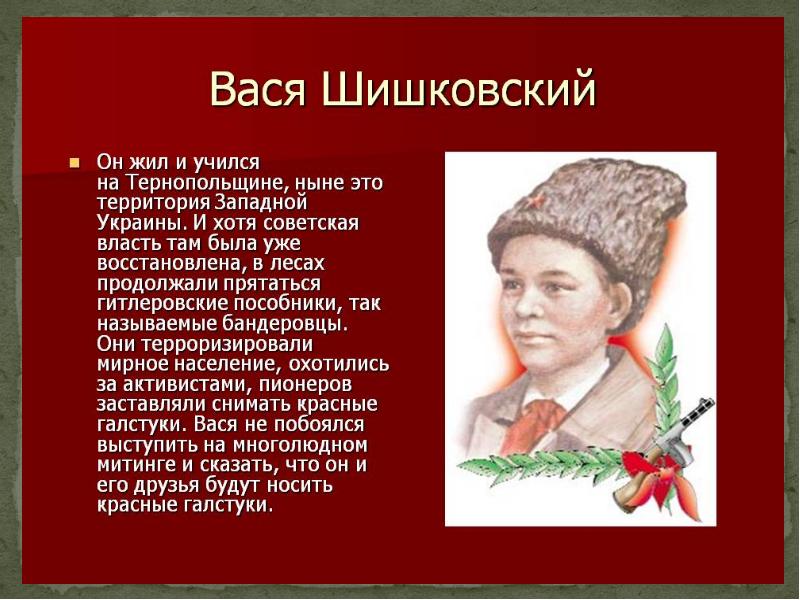 Вася Шишковский

Он жил и учился на Тернопольщине, ныне это территория Западной Украины. И хотя советская власть там была уже восстановлена, в лесах продолжали прятаться гитлеровские пособники, так называемые бандеровцы. Они терроризировали мирное население, охотились за активистами, пионеров заставляли снимать красные галстуки. Вася не побоялся выступить на многолюдном митинге и сказать, что он и его друзья будут носить красные галстуки.